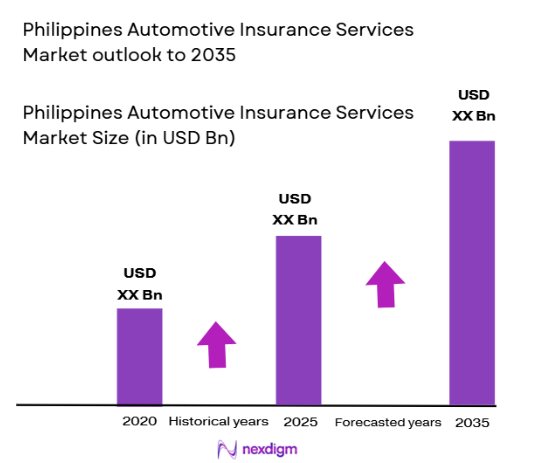 Philippines Automotive Insurance Services Market outlook to 2035

Philippines Automotive Insurance Services Market Size (in USD Bn)

USD XX Bn

USD XX Bn

USD XX Bn

2020 Historical years 2025 Forecasted years 2035

nexdigm